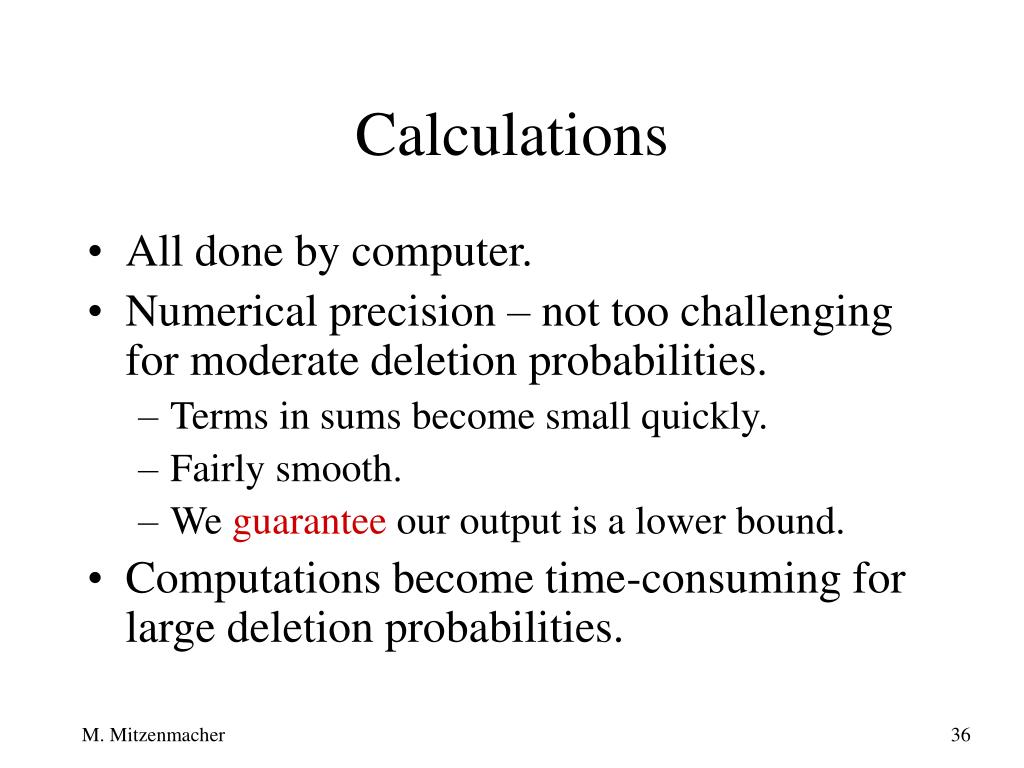 Calculations

• All done by computer.
• Numerical precision – not too challenging for moderate deletion probabilities.
– Terms in sums become small quickly.
– Fairly smooth.
– We guarantee our output is a lower bound.
• Computations become time-consuming for large deletion probabilities.

M. Mitzenmacher

36